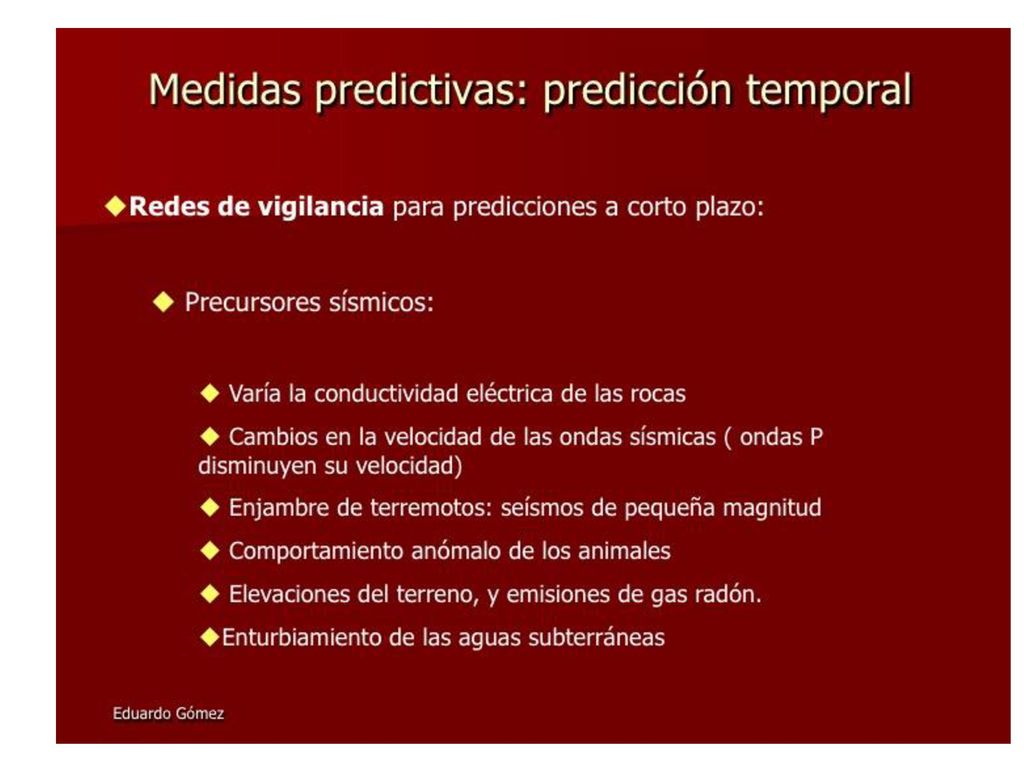 Medidas predictivas: predicción temporal

◆Redes de vigilancia para predicciones a corto plazo:

◆ Precursores sísmicos:

◆ Varía la conductividad eléctrica de las rocas

◆ Cambios en la velocidad de las ondas sísmicas ( ondas P disminuyen su velocidad)

◆ Enjambre de terremotos: seísmos de pequeña magnitud

◆ Comportamiento anómalo de los animales

◆ Elevaciones del terreno, y emisiones de gas radón.

◆Enturbiamiento de las aguas subterráneas

Eduardo Gómez